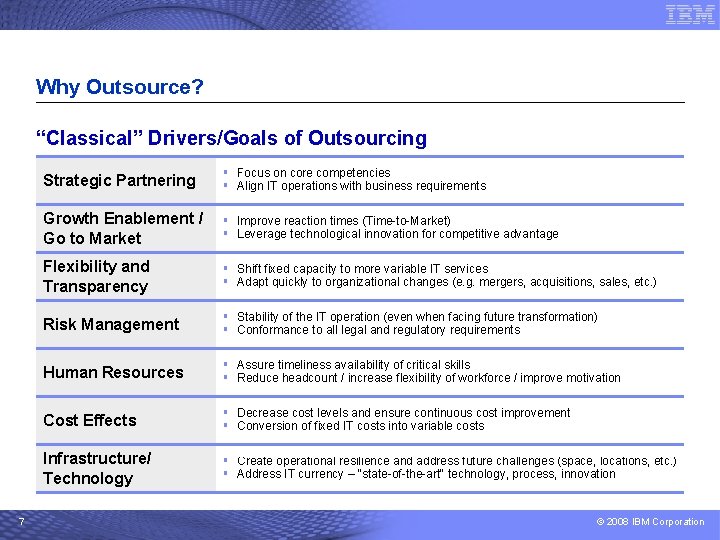 IBM

Why Outsource?

"Classical" Drivers/Goals of Outsourcing

| | |
|---|---|
| Strategic Partnering | ▪ Focus on core competencies ▪ Align IT operations with business requirements |
| Growth Enablement / Go to Market | ▪ Improve reaction times (Time-to-Market) ▪ Leverage technological innovation for competitive advantage |
| Flexibility and Transparency | ▪ Shift fixed capacity to more variable IT services ▪ Adapt quickly to organizational changes (e.g. mergers, acquisitions, sales, etc.) |
| Risk Management | ▪ Stability of the IT operation (even when facing future transformation) ▪ Conformance to all legal and regulatory requirements |
| Human Resources | ▪ Assure timeliness availability of critical skills ▪ Reduce headcount / increase flexibility of workforce / improve motivation |
| Cost Effects | ▪ Decrease cost levels and ensure continuous cost improvement ▪ Conversion of fixed IT costs into variable costs |
| Infrastructure/ Technology | ▪ Create operational resilience and address future challenges (space, locations, etc.) ▪ Address IT currency – "state-of-the-art" technology, process, innovation |

7

© 2008 IBM Corporation